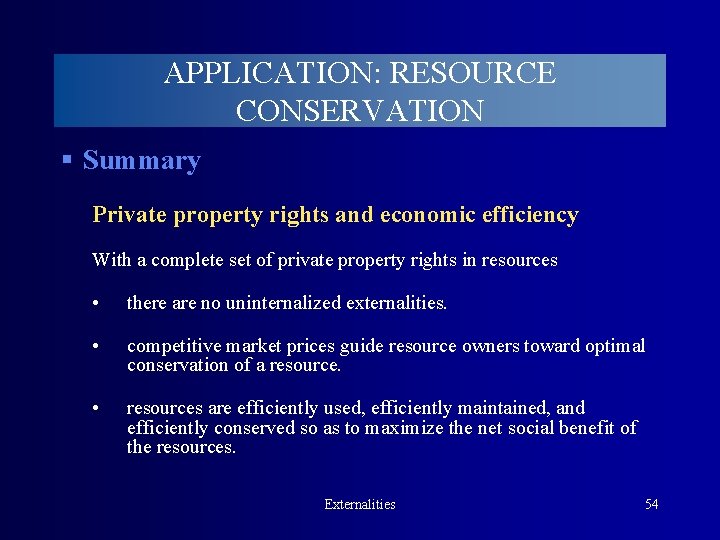 APPLICATION: RESOURCE CONSERVATION

▪ Summary

Private property rights and economic efficiency

With a complete set of private property rights in resources

• there are no uninternalized externalities.

• competitive market prices guide resource owners toward optimal conservation of a resource.

• resources are efficiently used, efficiently maintained, and efficiently conserved so as to maximize the net social benefit of the resources.

Externalities

54